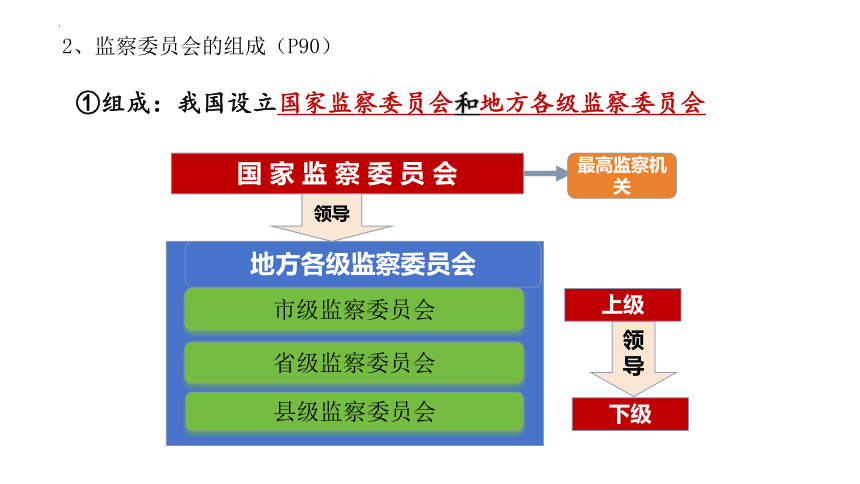 2、监察委员会的组成（P90）

①组成：我国设立国家监察委员会和地方各级监察委员会

国家监察委员会

最高监察机关

领导

地方各级监察委员会

市级监察委员会

省级监察委员会

县级监察委员会

上级

领导

下级